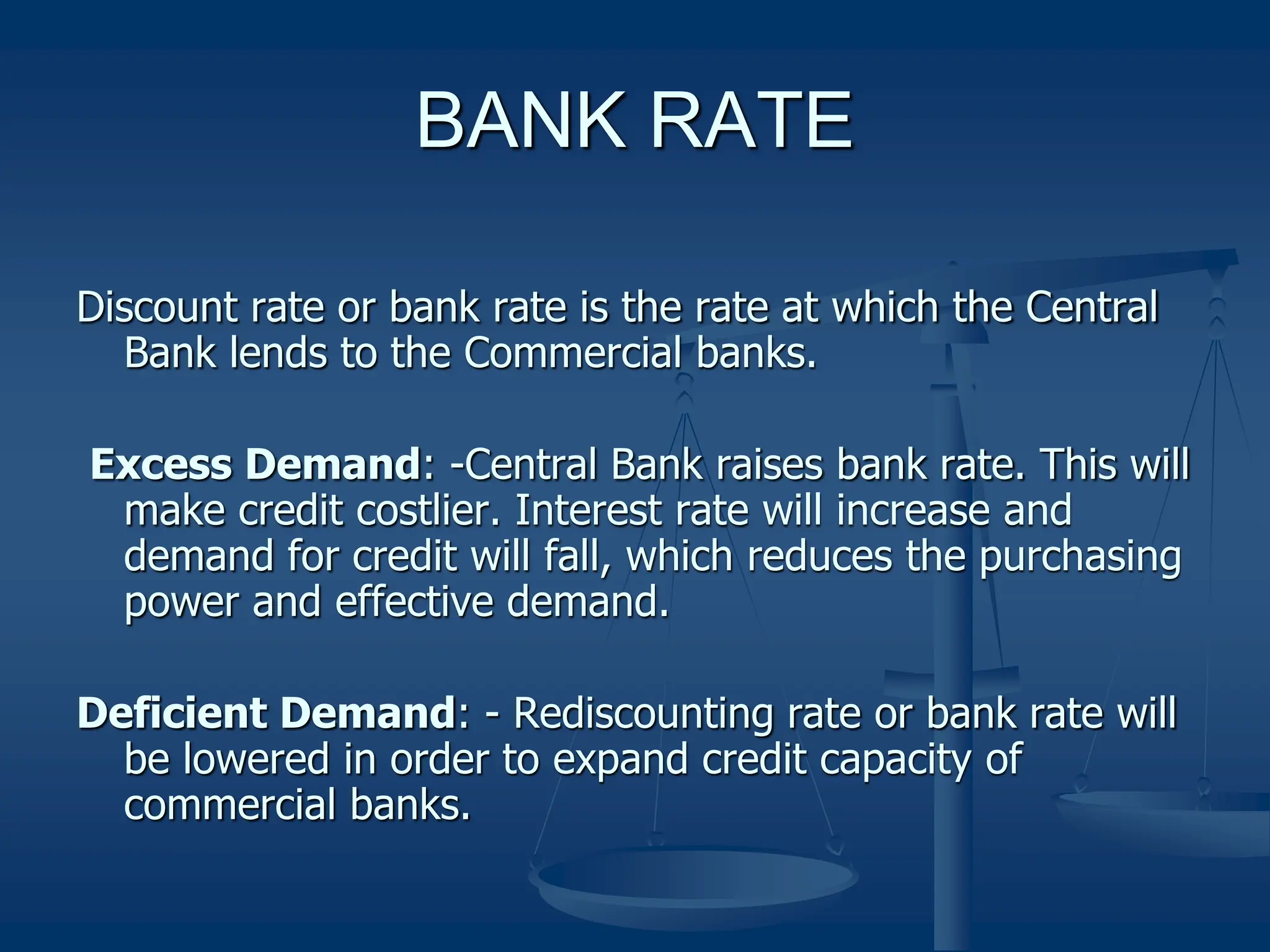 BANK RATE

Discount rate or bank rate is the rate at which the Central Bank lends to the Commercial banks.

Excess Demand: -Central Bank raises bank rate. This will make credit costlier. Interest rate will increase and demand for credit will fall, which reduces the purchasing power and effective demand.

Deficient Demand: - Rediscounting rate or bank rate will be lowered in order to expand credit capacity of commercial banks.